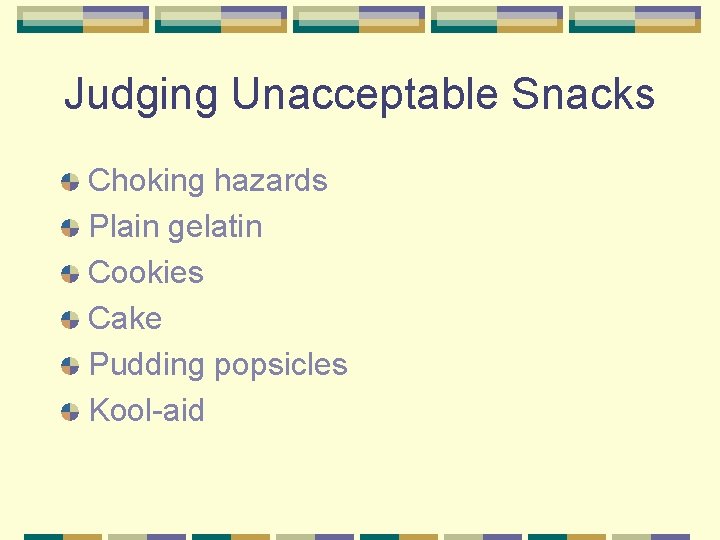 Judging Unacceptable Snacks

Choking hazards
Plain gelatin
Cookies
Cake
Pudding popsicles
Kool-aid